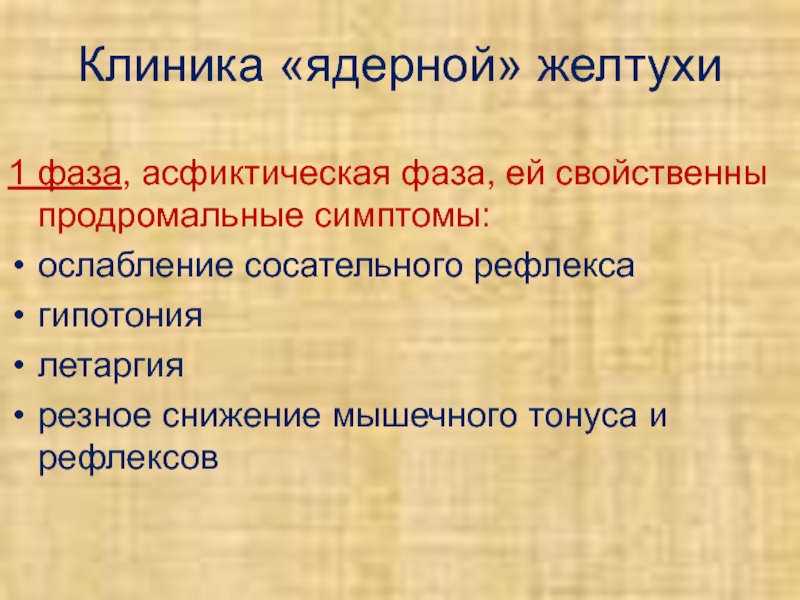 Клиника «ядерной» желтухи

1 фаза, асфиктическая фаза, ей свойственны продромальные симптомы:

• ослабление сосательного рефлекса
• гипотония
• летаргия
• резное снижение мышечного тонуса и рефлексов